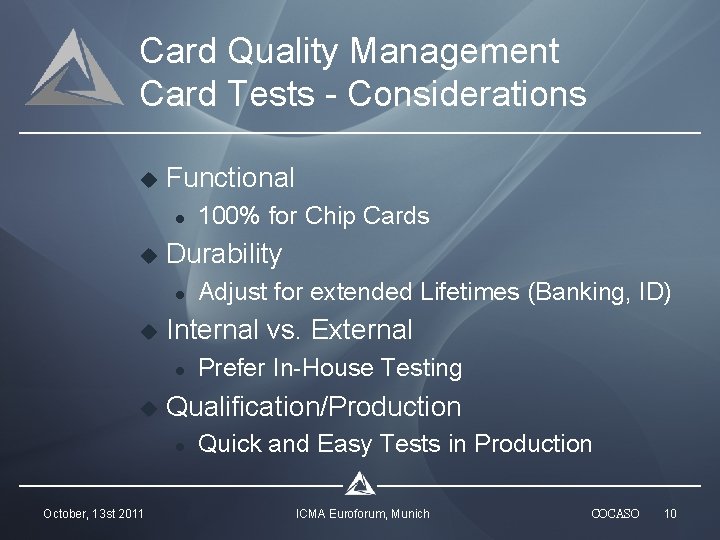 Card Quality Management
Card Tests - Considerations

Functional

100% for Chip Cards

Durability

Adjust for extended Lifetimes (Banking, ID)

Internal vs. External

Prefer In-House Testing

Qualification/Production

Quick and Easy Tests in Production

October, 13st 2011 ICMA Euroforum, Munich COCASO 10